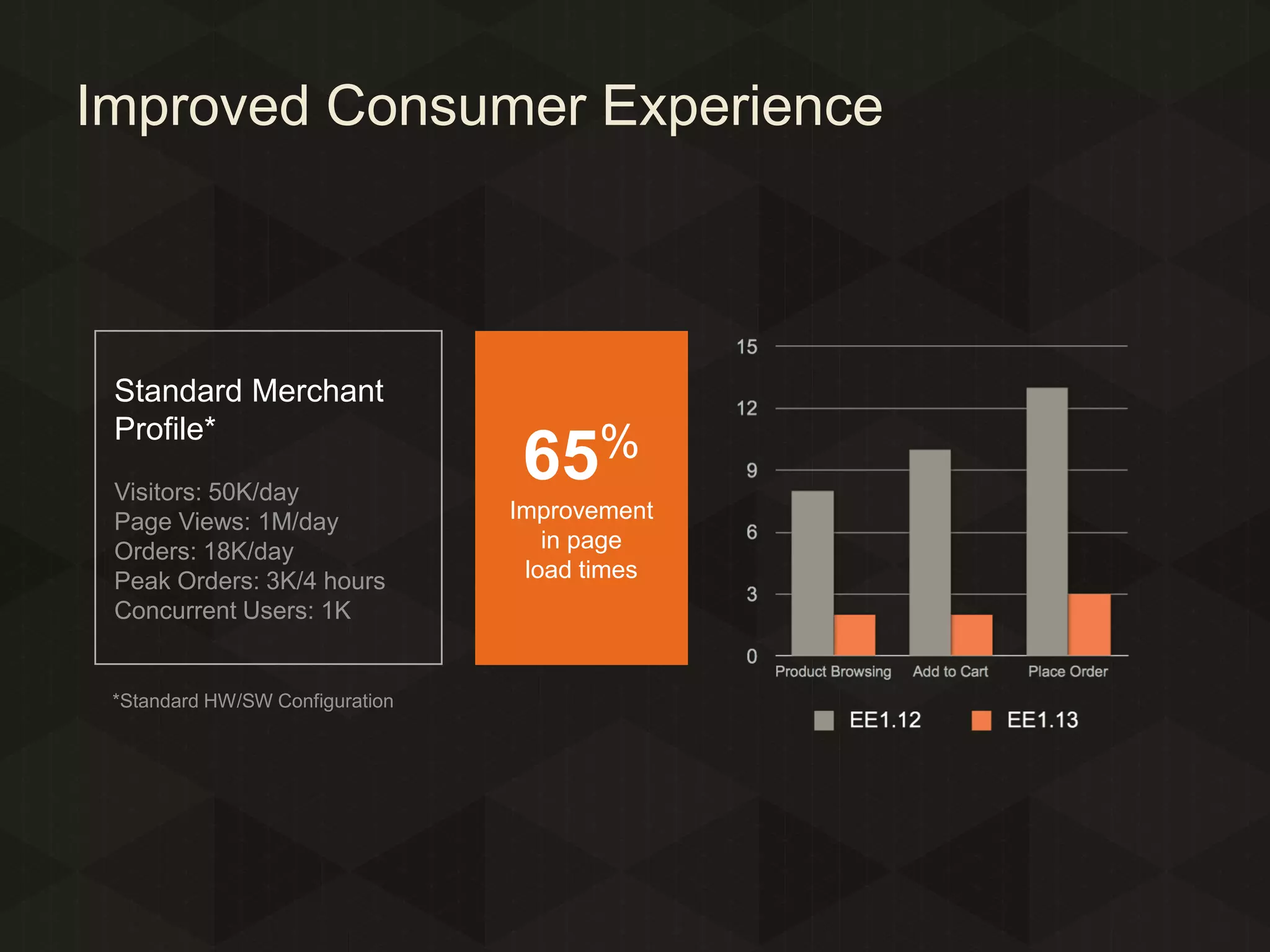 Improved Consumer Experience

Standard Merchant Profile*

Visitors: 50K/day
Page Views: 1M/day
Orders: 18K/day
Peak Orders: 3K/4 hours
Concurrent Users: 1K

*Standard HW/SW Configuration

65%
Improvement in page load times

15
12
9
6
3
0
Product Browsing
Add to Cart
Place Order

EE1.12
EE1.13